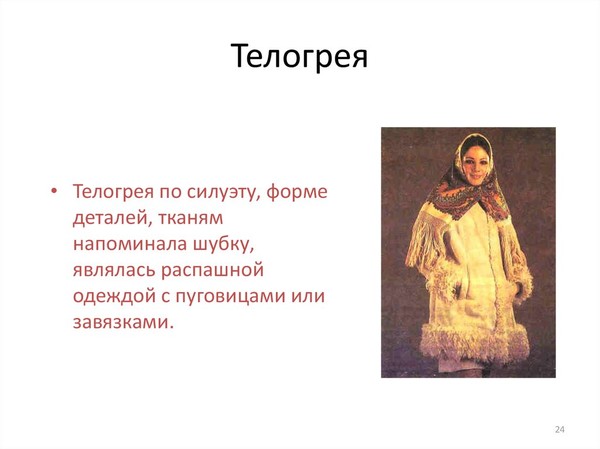 Телогрея

• Телогрея по силуэту, форме деталей, тканям напоминала шубку, являлась распашной одеждой с пуговицами или завязками.

24